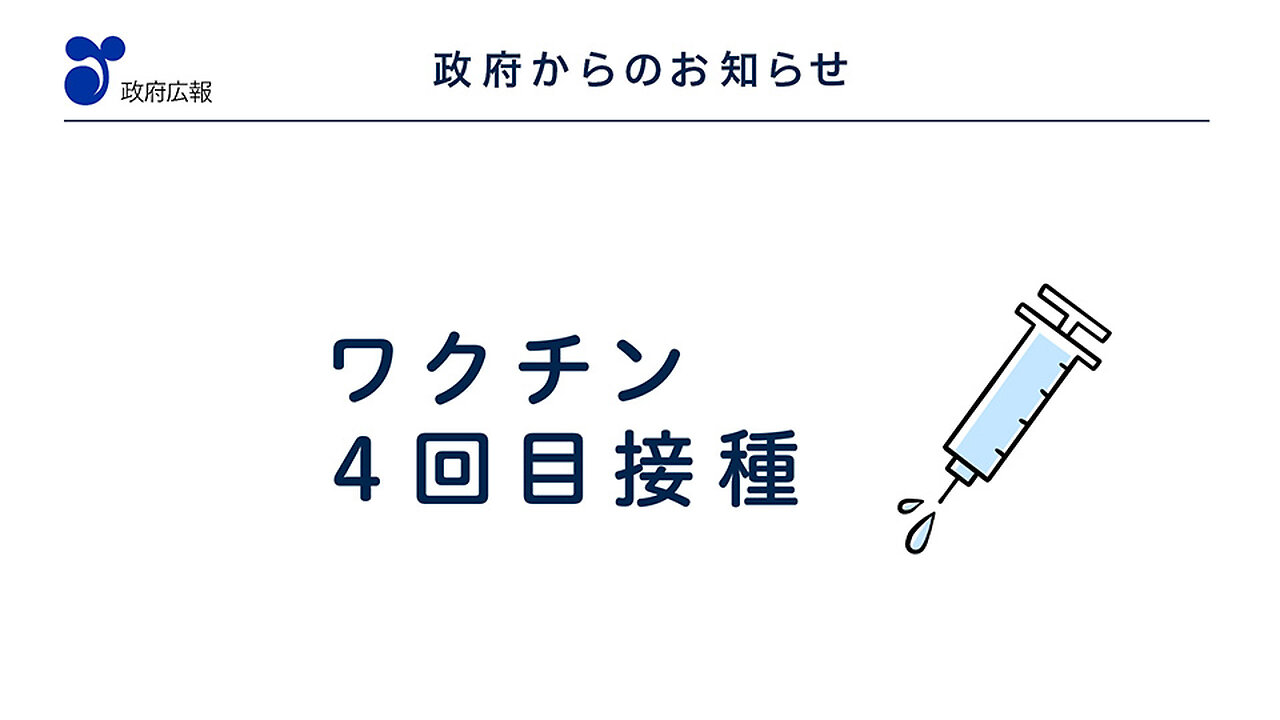 政府広報

政府からのお知らせ

ワクチン
4回目接種